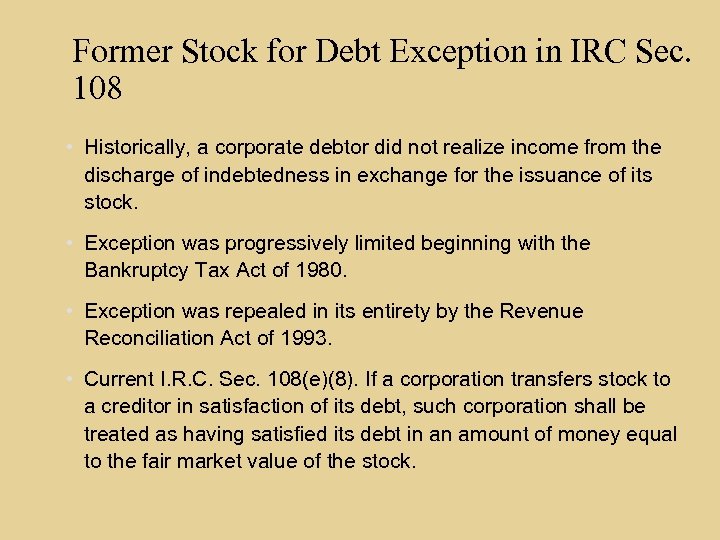 Former Stock for Debt Exception in IRC Sec. 108

• Historically, a corporate debtor did not realize income from the discharge of indebtedness in exchange for the issuance of its stock.

• Exception was progressively limited beginning with the Bankruptcy Tax Act of 1980.

• Exception was repealed in its entirety by the Revenue Reconciliation Act of 1993.

• Current I.R.C. Sec. 108(e)(8). If a corporation transfers stock to a creditor in satisfaction of its debt, such corporation shall be treated as having satisfied its debt in an amount of money equal to the fair market value of the stock.